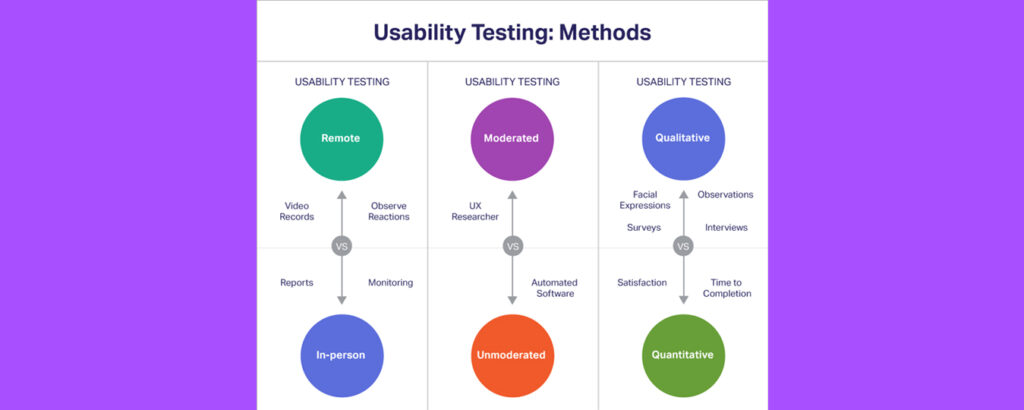 Usability Testing: Methods

USABILITY TESTING

Remote

Video Records

Observe Reactions

VS

Reports

Monitoring

In-person

USABILITY TESTING

Moderated

UX Researcher

VS

Automated Software

Unmoderated

USABILITY TESTING

Qualitative

Facial Expressions

Observations

Surveys

Interviews

VS

Satisfaction

Time to Completion

Quantitative